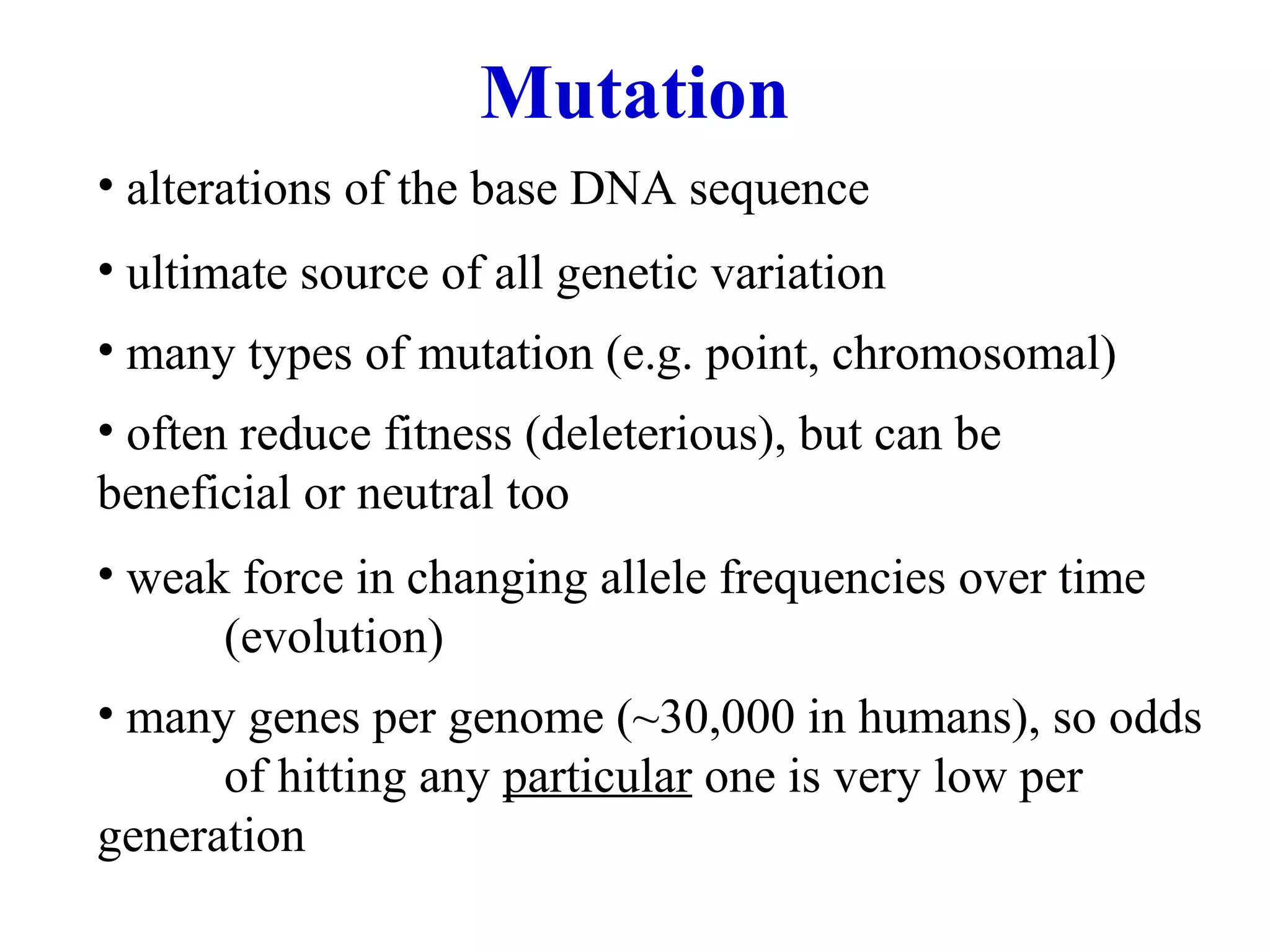 Mutation

• alterations of the base DNA sequence

• ultimate source of all genetic variation

• many types of mutation (e.g. point, chromosomal)

• often reduce fitness (deleterious), but can be beneficial or neutral too

• weak force in changing allele frequencies over time (evolution)

• many genes per genome (~30,000 in humans), so odds of hitting any particular one is very low per generation